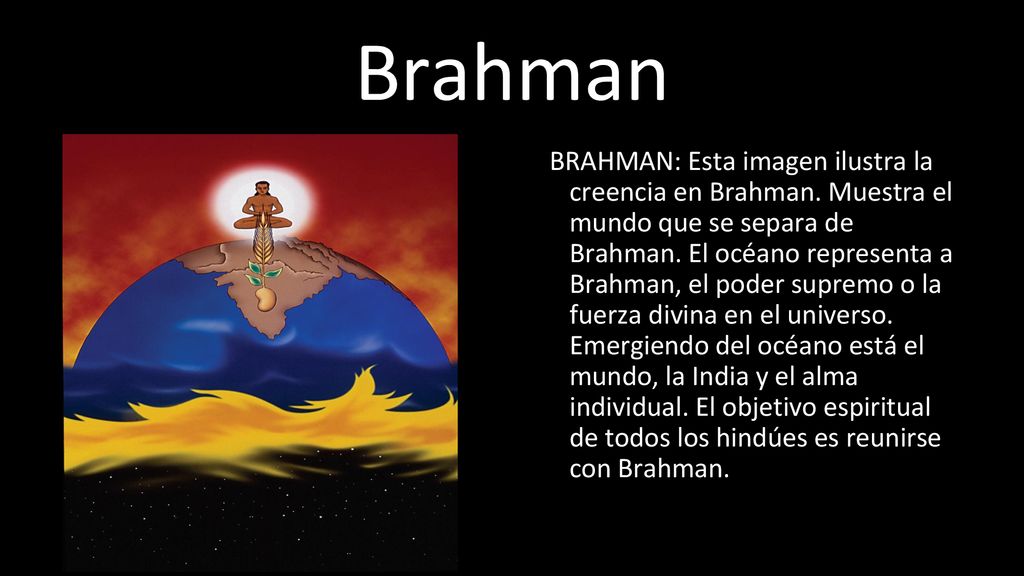 Brahman

BRAHMAN: Esta imagen ilustra la creencia en Brahman. Muestra el mundo que se separa de Brahman. El océano representa a Brahman, el poder supremo o la fuerza divina en el universo. Emergiendo del océano está el mundo, la India y el alma individual. El objetivo espiritual de todos los hindúes es reunirse con Brahman.